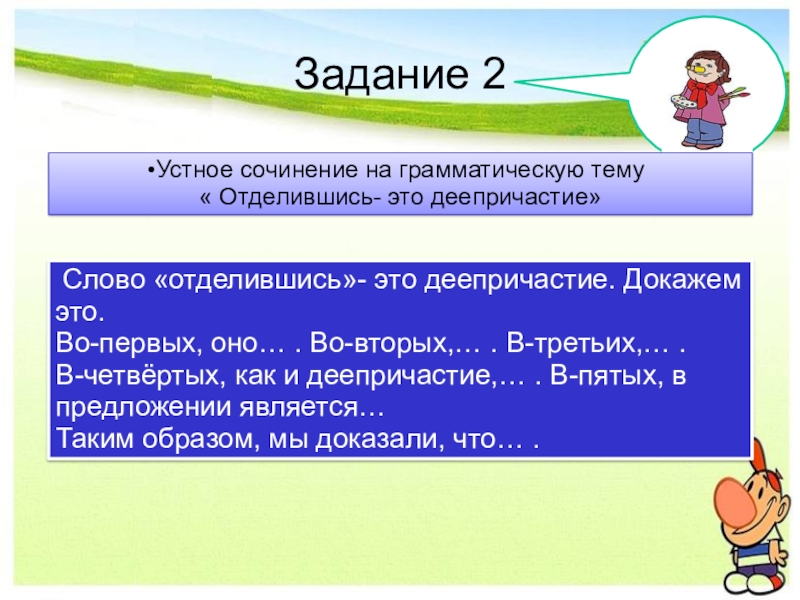 Задание 2

•Устное сочинение на грамматическую тему « Отделившись- это деепричастие»

Слово «отделившись»- это деепричастие. Докажем это.
Во-первых, оно… . Во-вторых,… . В-третьих,… .
В-четвёртых, как и деепричастие,… . В-пятых, в предложении является…
Таким образом, мы доказали, что… .